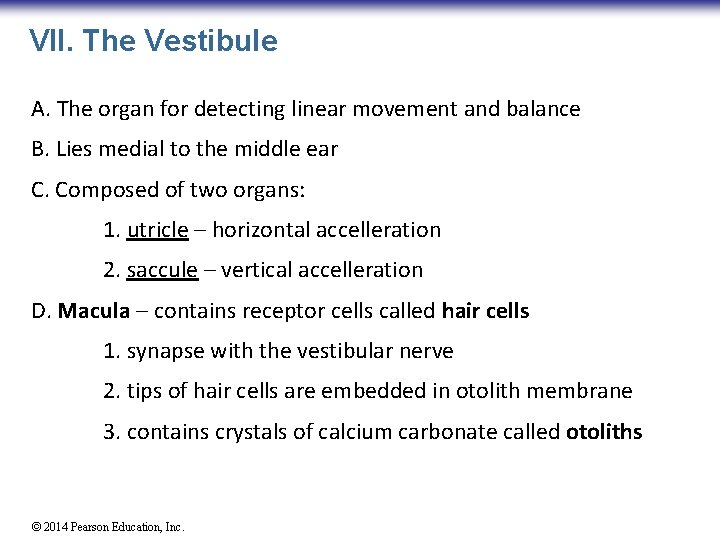 VII. The Vestibule

A. The organ for detecting linear movement and balance

B. Lies medial to the middle ear

C. Composed of two organs:

1. utricle – horizontal accelleration

2. saccule – vertical accelleration

D. Macula – contains receptor cells called hair cells

1. synapse with the vestibular nerve

2. tips of hair cells are embedded in otolith membrane

3. contains crystals of calcium carbonate called otoliths

© 2014 Pearson Education, Inc.